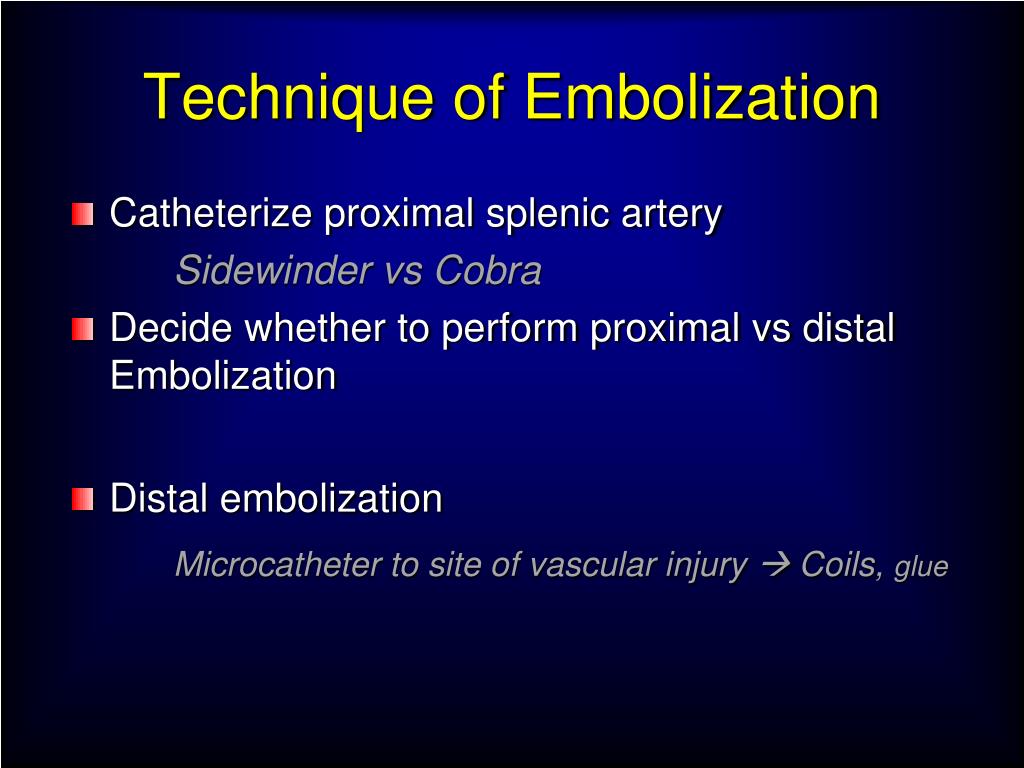 Technique of Embolization

Catheterize proximal splenic artery

Sidewinder vs Cobra

Decide whether to perform proximal vs distal Embolization

Distal embolization

Microcatheter to site of vascular injury → Coils, glue